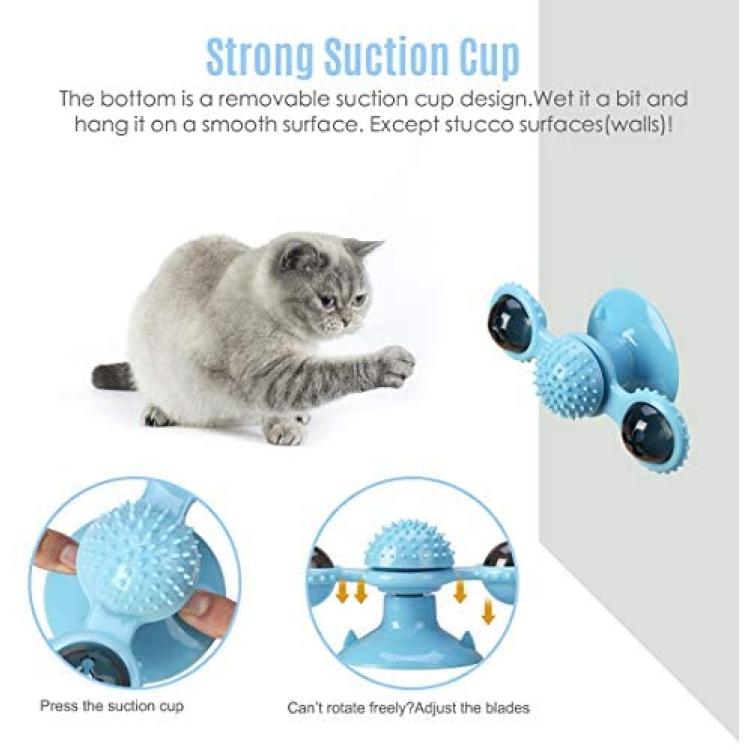 Strong Suction Cup

The bottom is a removable suction cup design.Wet it a bit and hang it on a smooth surface. Except stucco surfaces(walls)!

Press the suction cup

Can't rotate freely?Adjust the blades